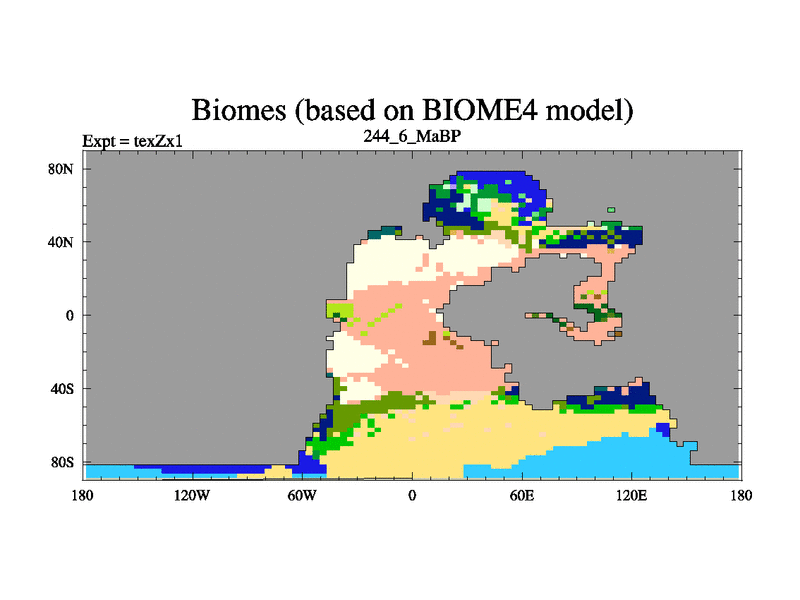 Biomes (based on BIOME4 model)

Expt = texZx1

244_6_MaBP

80N
40N
0
40S
80S

180
120W
60W
0
60E
120E
180